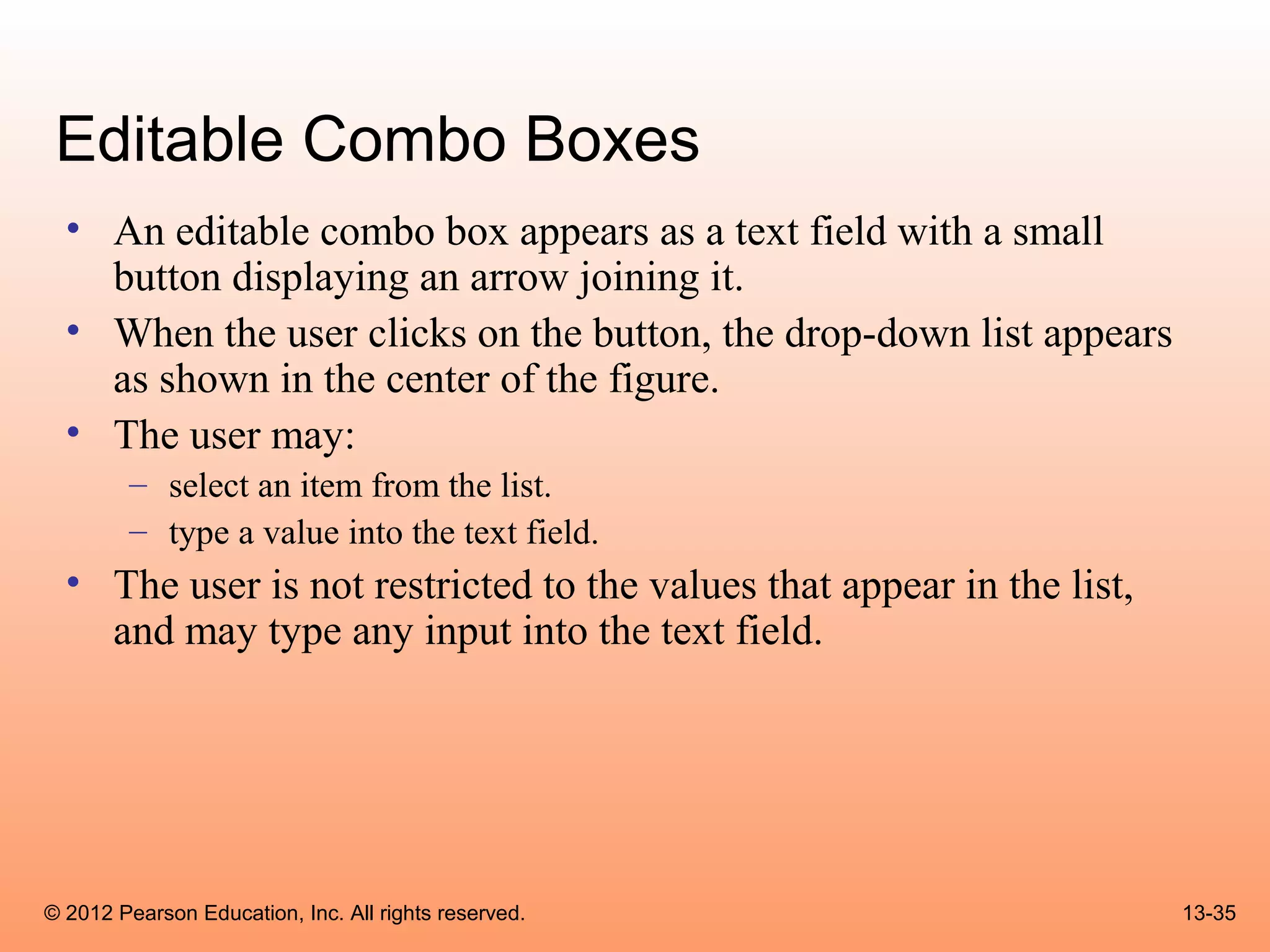 Editable Combo Boxes

• An editable combo box appears as a text field with a small button displaying an arrow joining it.
• When the user clicks on the button, the drop-down list appears as shown in the center of the figure.
• The user may:
  – select an item from the list.
  – type a value into the text field.
• The user is not restricted to the values that appear in the list, and may type any input into the text field.

© 2012 Pearson Education, Inc. All rights reserved.

13-35